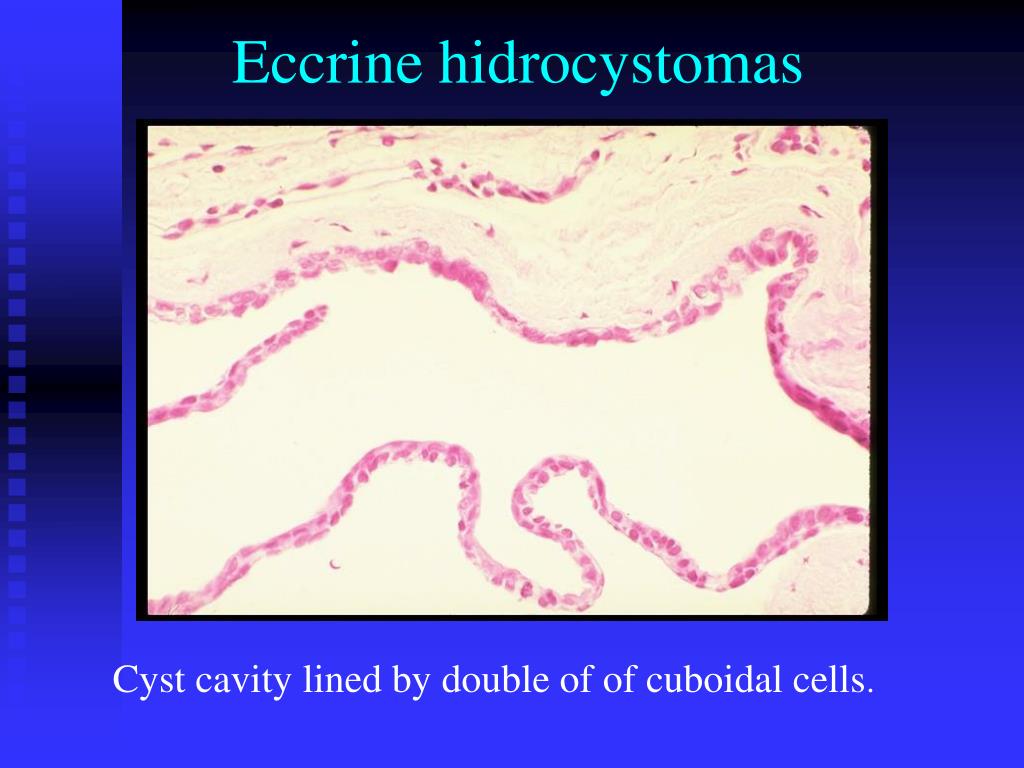 Eccrine hidrocystomas

Cyst cavity lined by double of of cuboidal cells.